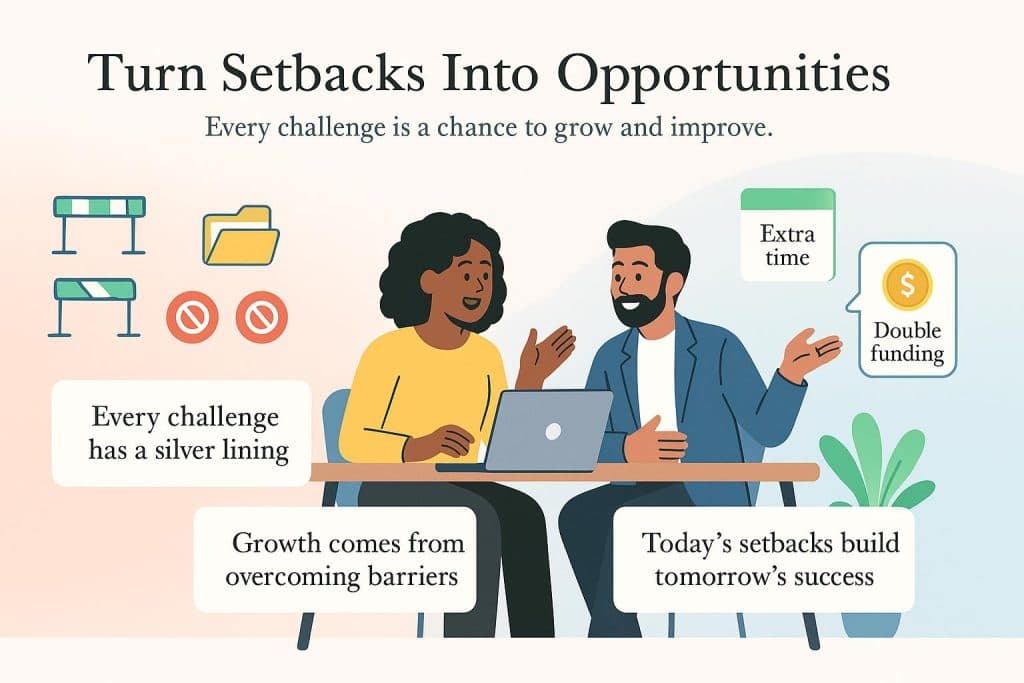 Turn Setbacks Into Opportunities

Every challenge is a chance to grow and improve.

Extra time

$

Double funding

Every challenge has a silver lining

Growth comes from overcoming barriers

Today's setbacks build tomorrow's success